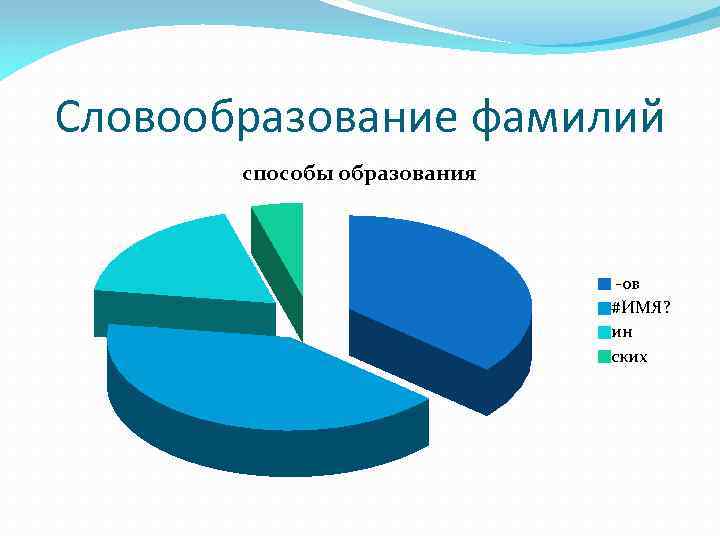 Словообразование фамилий

способы образования

-ов
#ИМЯ?
ин
ских